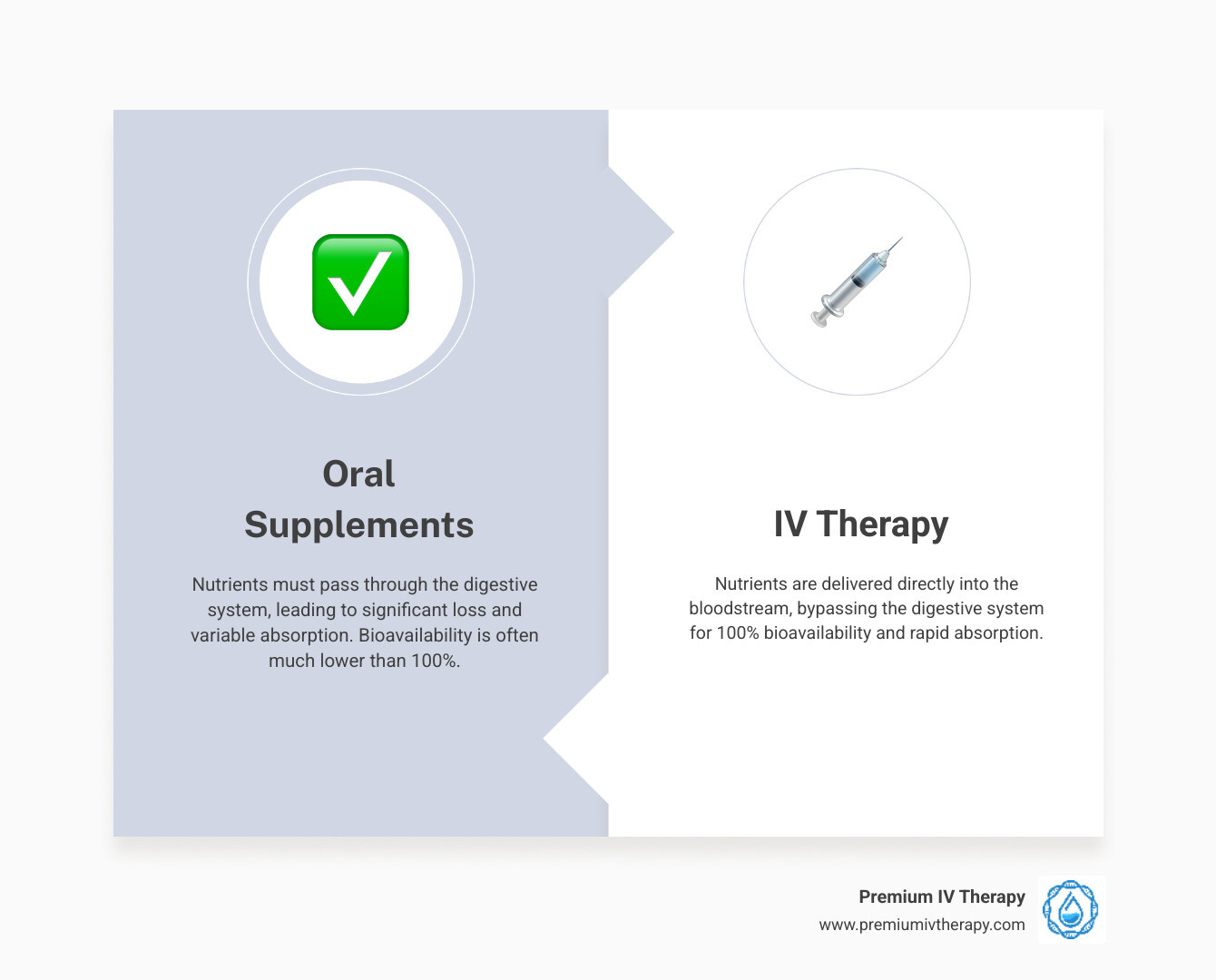 Oral Supplements

Nutrients must pass through the digestive system, leading to significant loss and variable absorption. Bioavailability is often much lower than 100%.

IV Therapy

Nutrients are delivered directly into the bloodstream, bypassing the digestive system for 100% bioavailability and rapid absorption.

Premium IV Therapy
www.premiumivtherapy.com